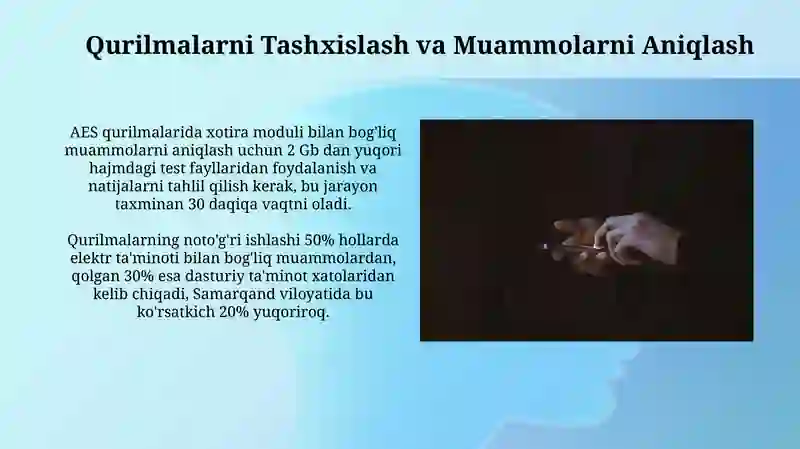 Qurilmalarni Tashxislash va Muammolarni Aniqlash

AES qurilmalarida xotira moduli bilan bog'liq muammolarni aniqlash uchun 2 Gb dan yuqori hajmdagi test fayllaridan foydalanish va natijalarni tahlil qilish kerak, bu jarayon taxminan 30 daqiqa vaqtni oladi.

Qurilmalarning noto'g'ri ishlashi 50% hollarda elektr ta'minoti bilan bog'liq muammolardan, qolgan 30% esa dasturiy ta'minot xatolaridan kelib chiqadi, Samarqand viloyatida bu ko'rsatkich 20% yuqoriroq.